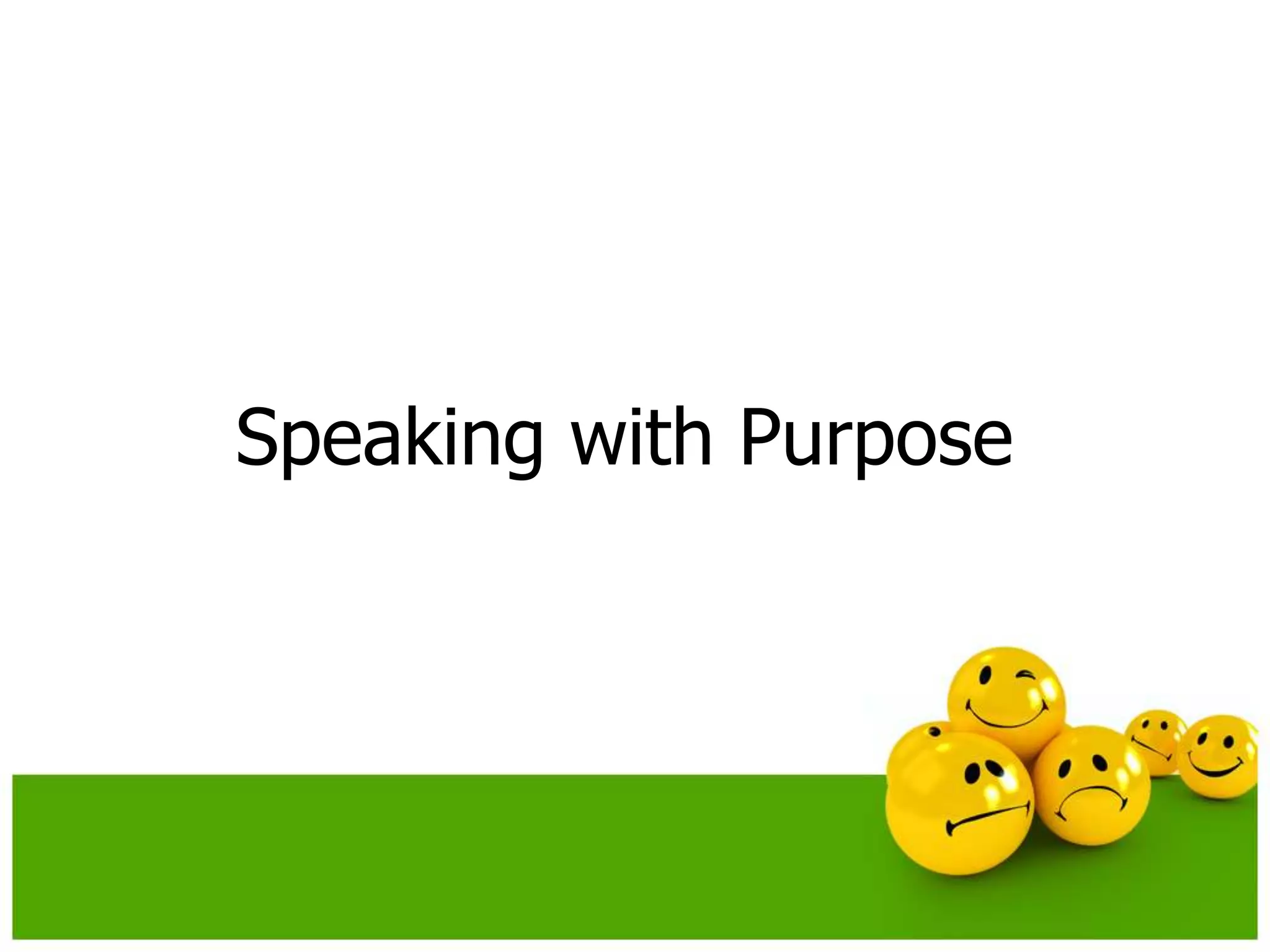 Speaking with Purpose